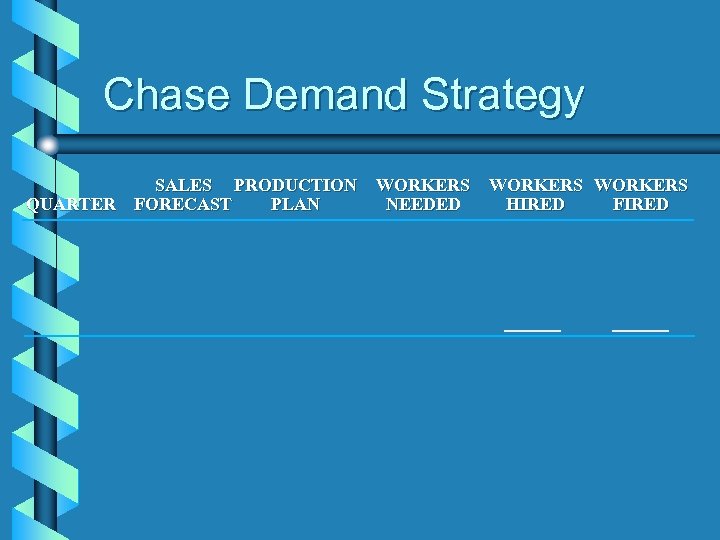 Chase Demand Strategy

| QUARTER | SALES FORECAST | PRODUCTION PLAN | WORKERS NEEDED | WORKERS HIRED | WORKERS FIRED |
|---|---|---|---|---|---|